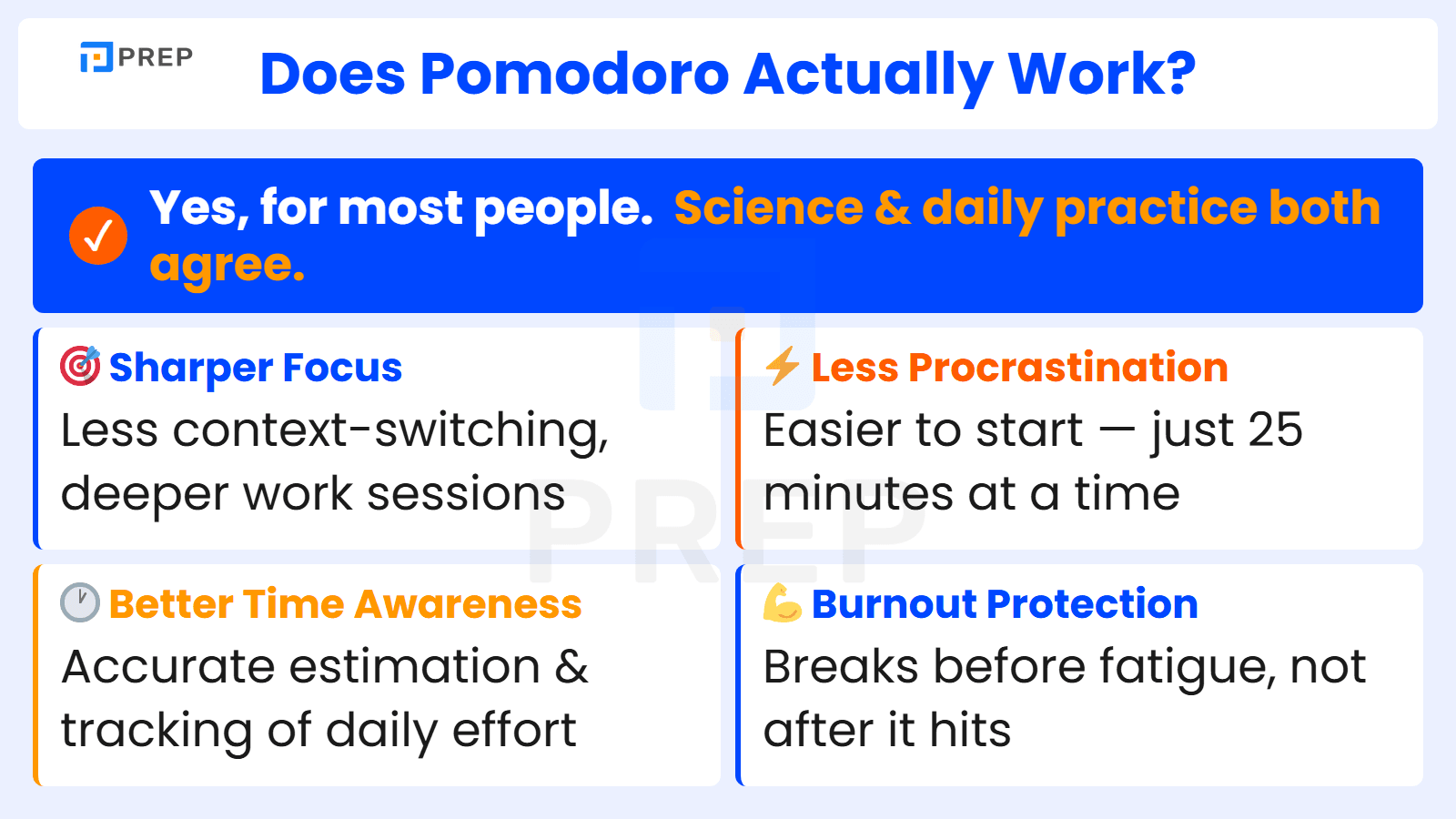 PREP

Does Pomodoro Actually Work?

Yes, for most people. Science & daily practice both agree.

Sharper Focus
Less context-switching, deeper work sessions

Less Procrastination
Easier to start — just 25 minutes at a time

Better Time Awareness
Accurate estimation & tracking of daily effort

Burnout Protection
Breaks before fatigue, not after it hits

PREP